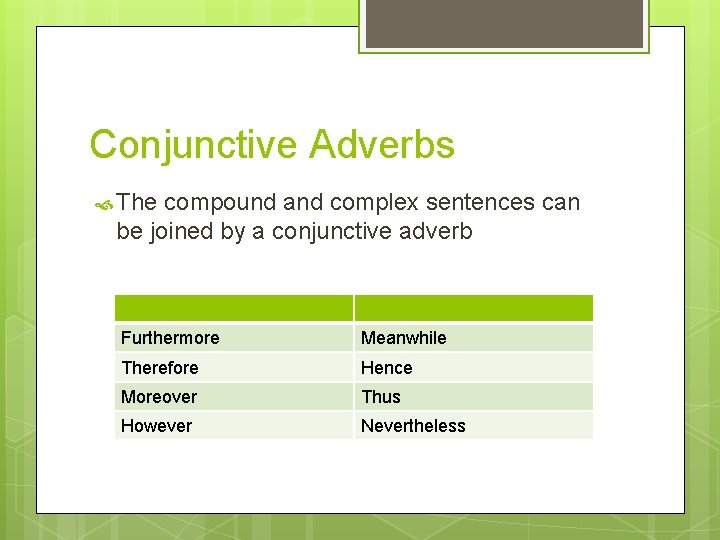 Conjunctive Adverbs

The compound and complex sentences can be joined by a conjunctive adverb

| | |
|---|---|
| Furthermore | Meanwhile |
| Therefore | Hence |
| Moreover | Thus |
| However | Nevertheless |